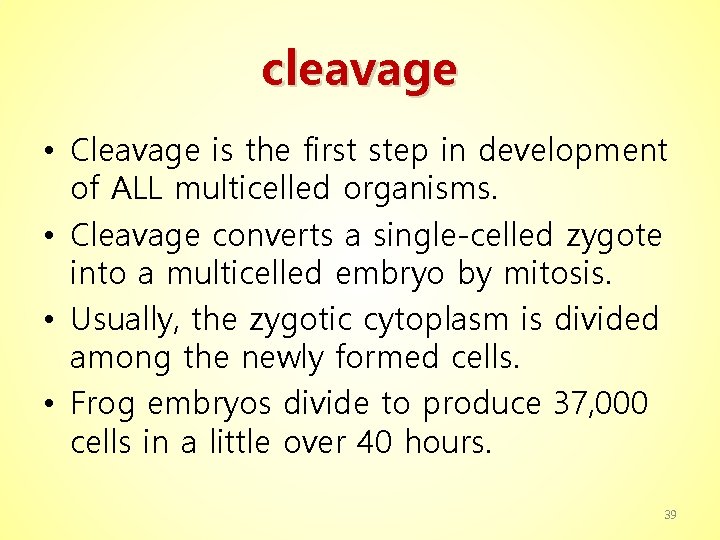 cleavage

• Cleavage is the first step in development of ALL multicelled organisms.

• Cleavage converts a single-celled zygote into a multicelled embryo by mitosis.

• Usually, the zygotic cytoplasm is divided among the newly formed cells.

• Frog embryos divide to produce 37,000 cells in a little over 40 hours.

39